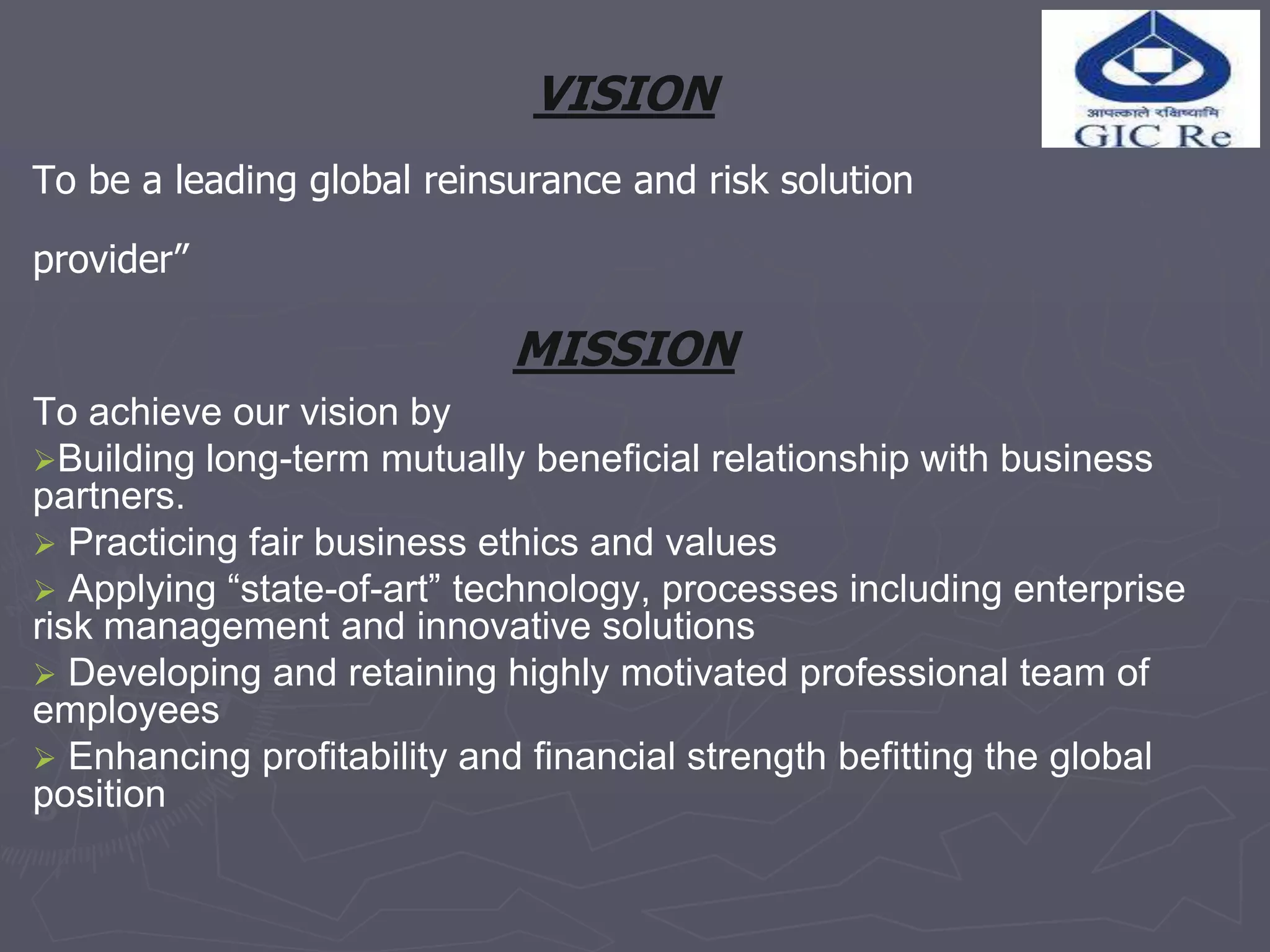 आपत्काले रक्षिष्यामि
GIC Re

VISION

To be a leading global reinsurance and risk solution provider”

MISSION

To achieve our vision by

➢Building long-term mutually beneficial relationship with business partners.

➢ Practicing fair business ethics and values

➢ Applying “state-of-art” technology, processes including enterprise risk management and innovative solutions

➢ Developing and retaining highly motivated professional team of employees

➢ Enhancing profitability and financial strength befitting the global position